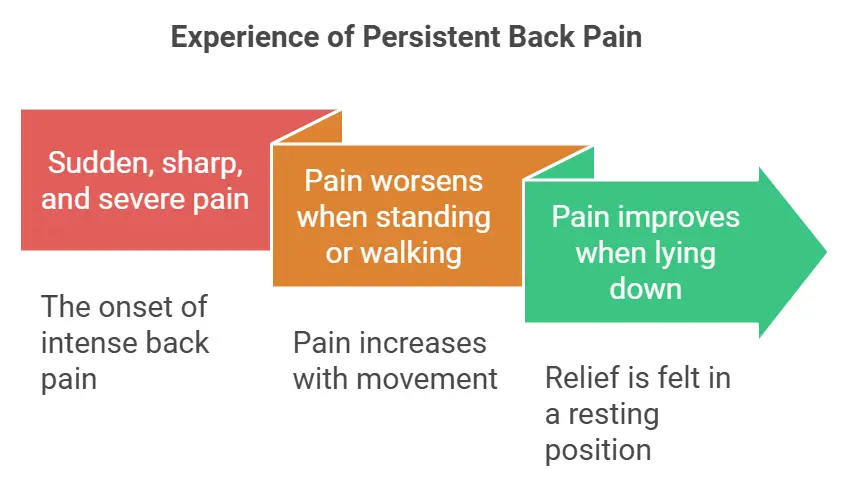 Experience of Persistent Back Pain

Sudden, sharp, and severe pain

The onset of intense back pain

Pain worsens when standing or walking

Pain increases with movement

Pain improves when lying down

Relief is felt in a resting position